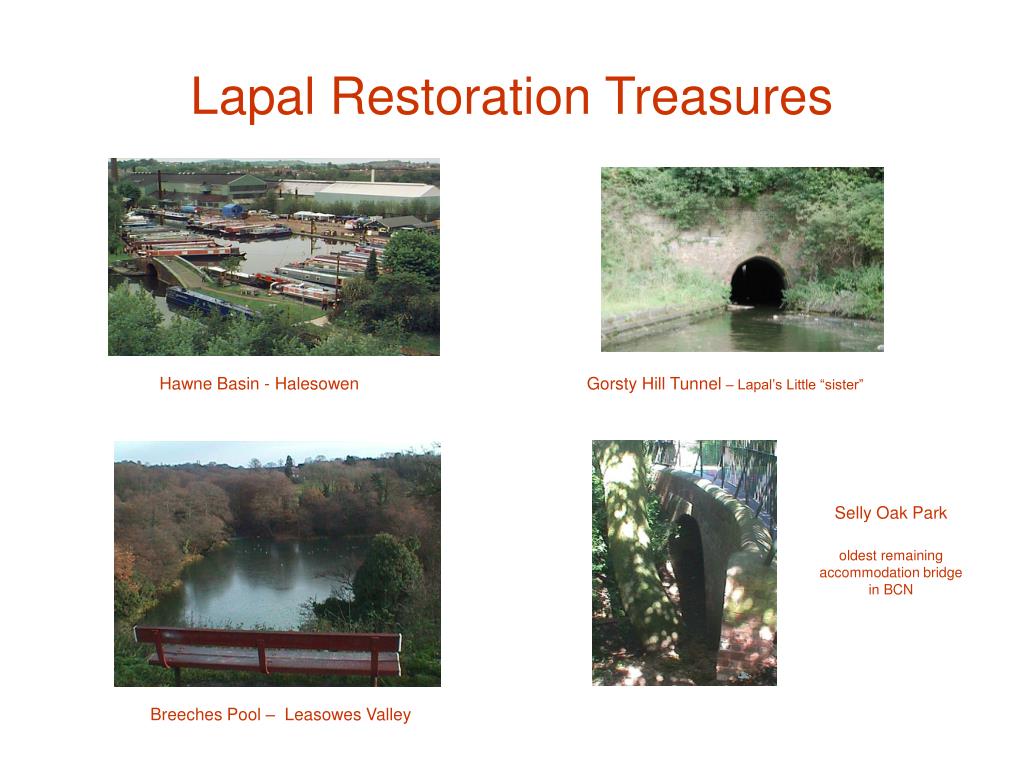 Lapal Restoration Treasures

Hawne Basin - Halesowen

Gorsty Hill Tunnel – Lapal's Little "sister"

Selly Oak Park

oldest remaining accommodation bridge in BCN

Breeches Pool – Leasowes Valley